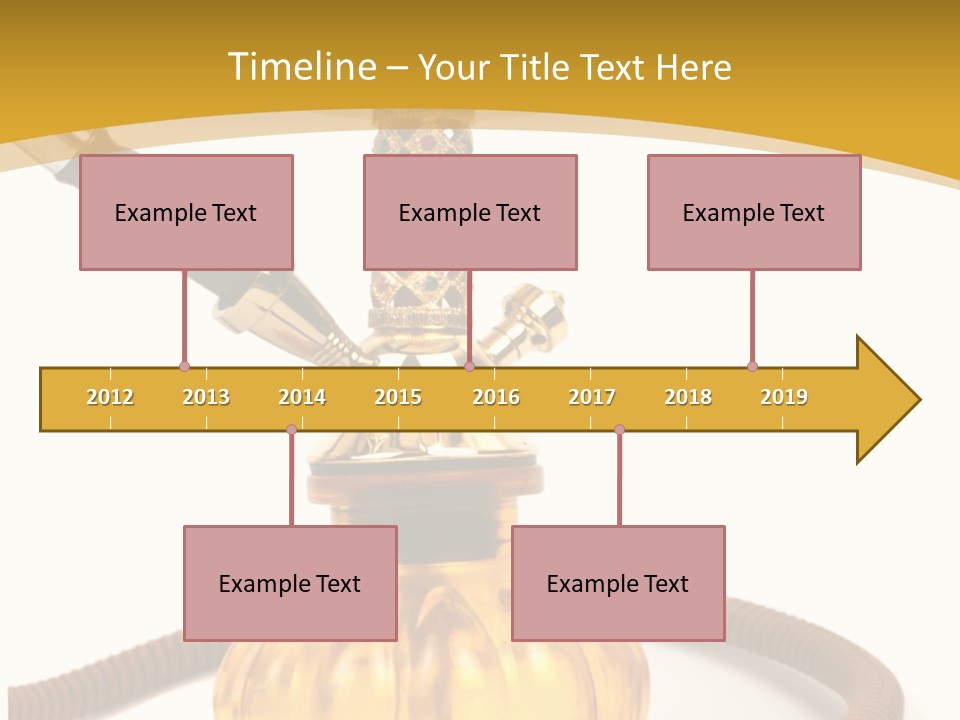 Timeline – Your Title Text Here

Example Text

Example Text

Example Text

2012 2013 2014 2015 2016 2017 2018 2019

Example Text

Example Text